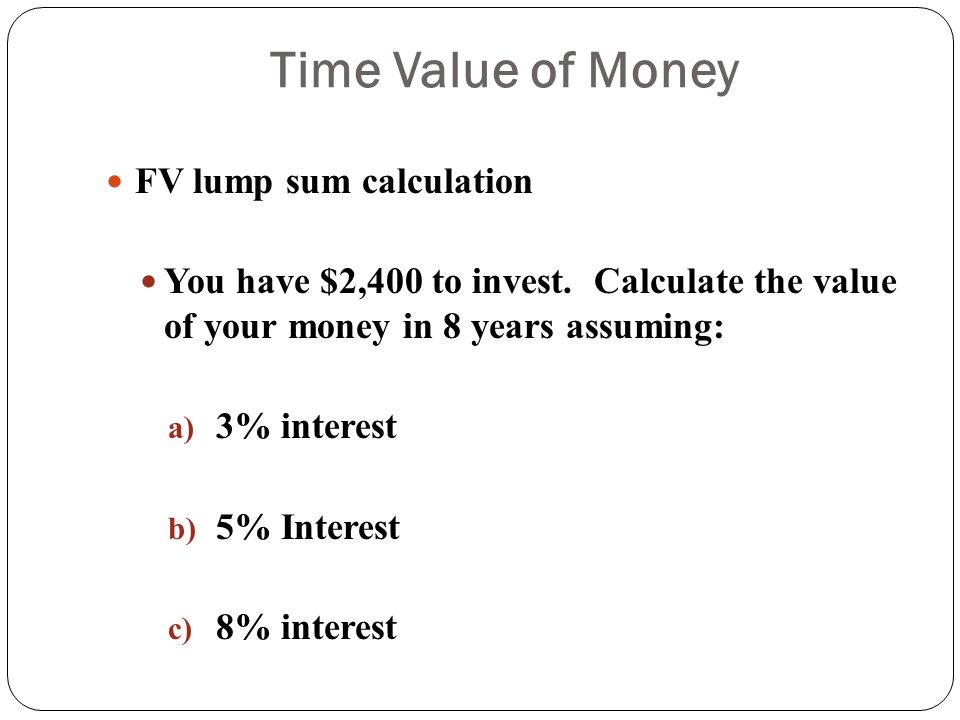 Time Value of Money

FV lump sum calculation

You have \$2,400 to invest.  Calculate the value of your money in 8 years assuming:

a) 3% interest

b) 5% Interest

c) 8% interest